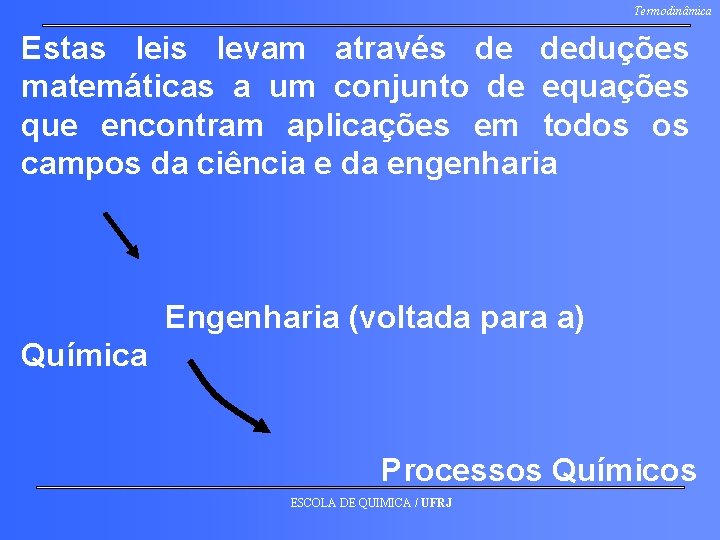 Termodinâmica

Estas leis levam através de deduções matemáticas a um conjunto de equações que encontram aplicações em todos os campos da ciência e da engenharia

Engenharia (voltada para a) Química

Processos Químicos

ESCOLA DE QUIMICA / UFRJ